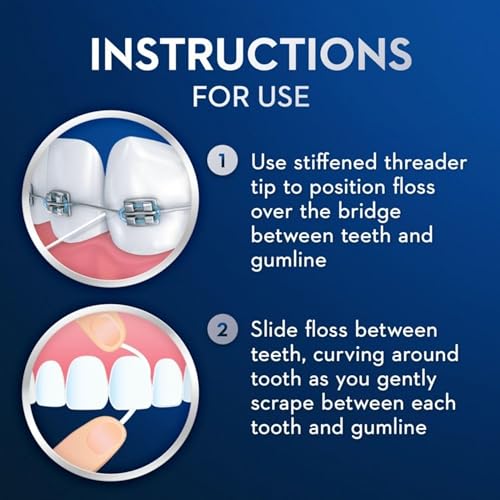 INSTRUCTIONS
FOR USE

1 Use stiffened threader tip to position floss over the bridge between teeth and gumline

2 Slide floss between teeth, curving around tooth as you gently scrape between each tooth and gumline